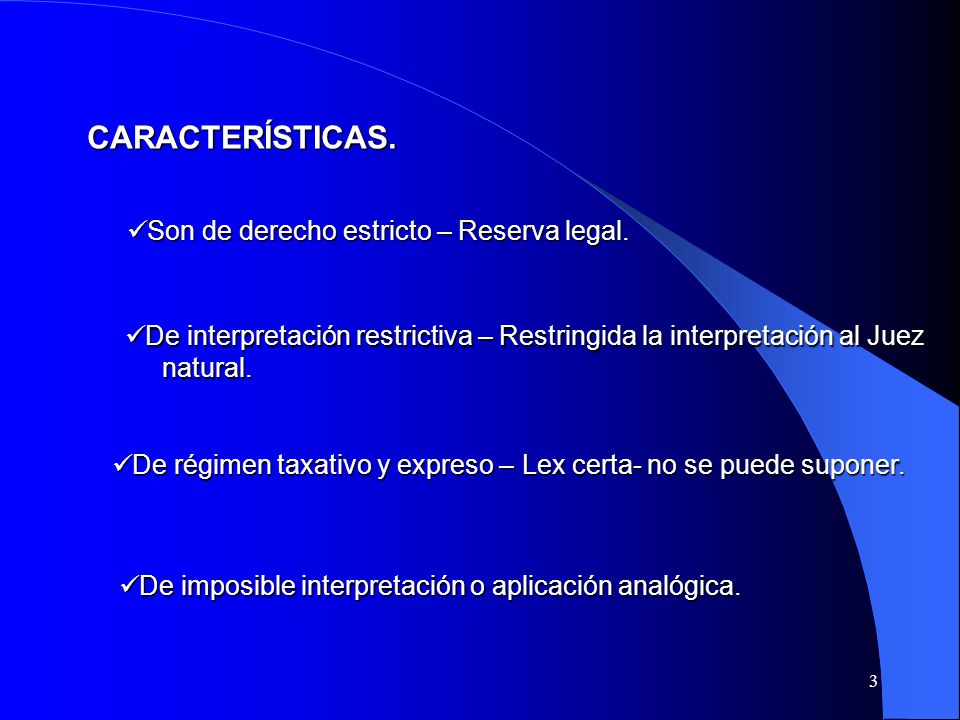 CARACTERÍSTICAS.

✓Son de derecho estricto – Reserva legal.

✓De interpretación restrictiva – Restringida la interpretación al Juez natural.

✓De régimen taxativo y expreso – Lex certa- no se puede suponer.

✓De imposible interpretación o aplicación analógica.

3